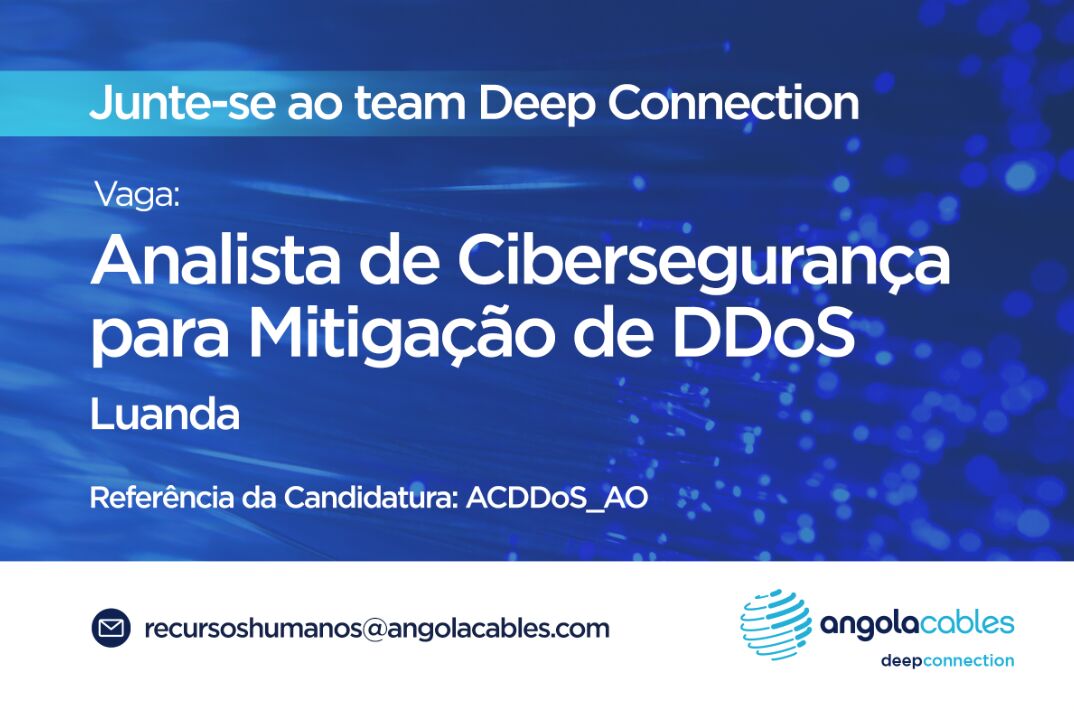 Junte-se ao team Deep Connection

Vaga:

Analista de Cibersegurança para Mitigação de DDoS

Luanda

Referência da Candidatura: ACDDoS_AO

recursoshumanos@angolacables.com

angolacables
deepconnection